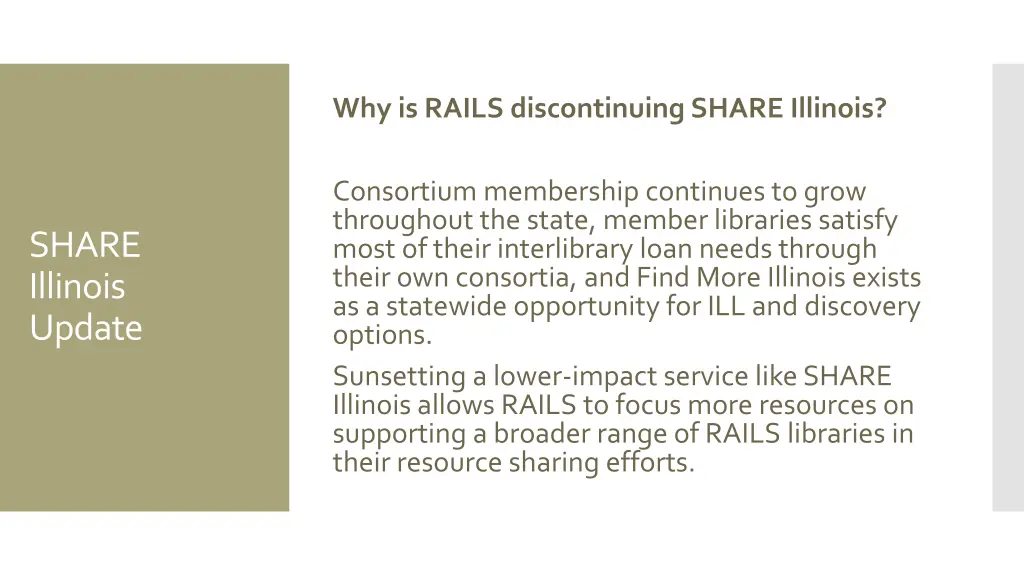 SHARE Illinois Update

Why is RAILS discontinuing SHARE Illinois?

Consortium membership continues to grow throughout the state, member libraries satisfy most of their interlibrary loan needs through their own consortia, and Find More Illinois exists as a statewide opportunity for ILL and discovery options.

Sunsetting a lower-impact service like SHARE Illinois allows RAILS to focus more resources on supporting a broader range of RAILS libraries in their resource sharing efforts.